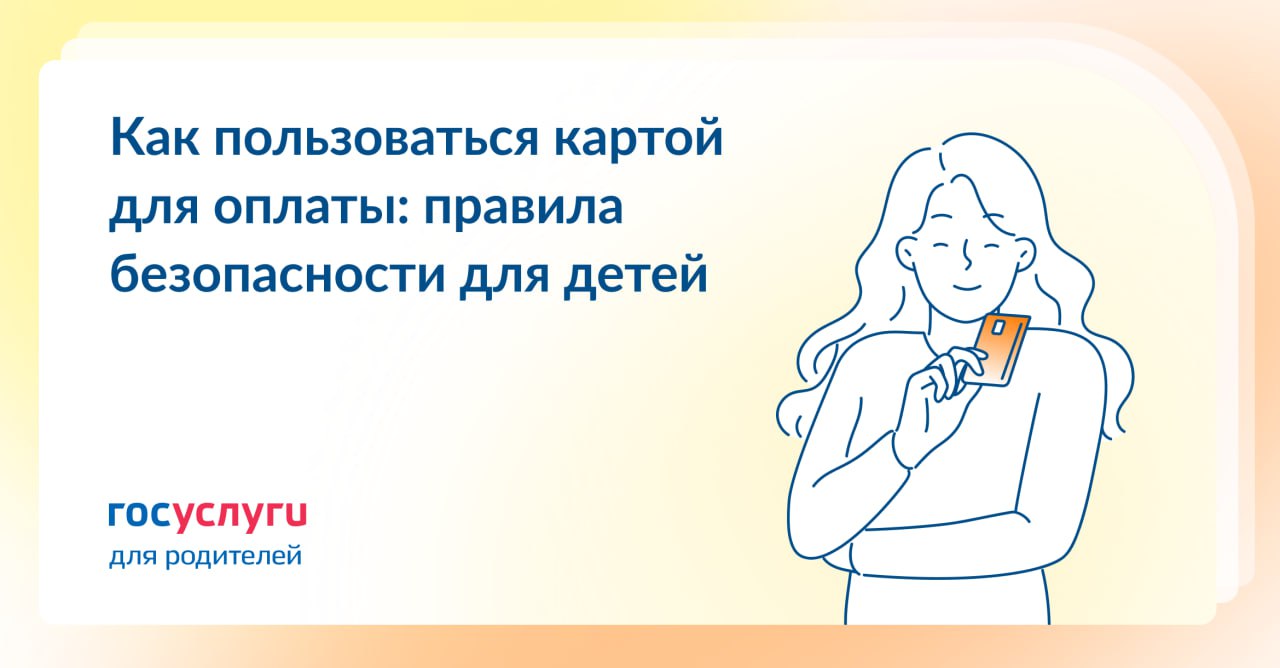 Как пользоваться картой для оплаты: правила безопасности для детей

госуслуги
для родителей